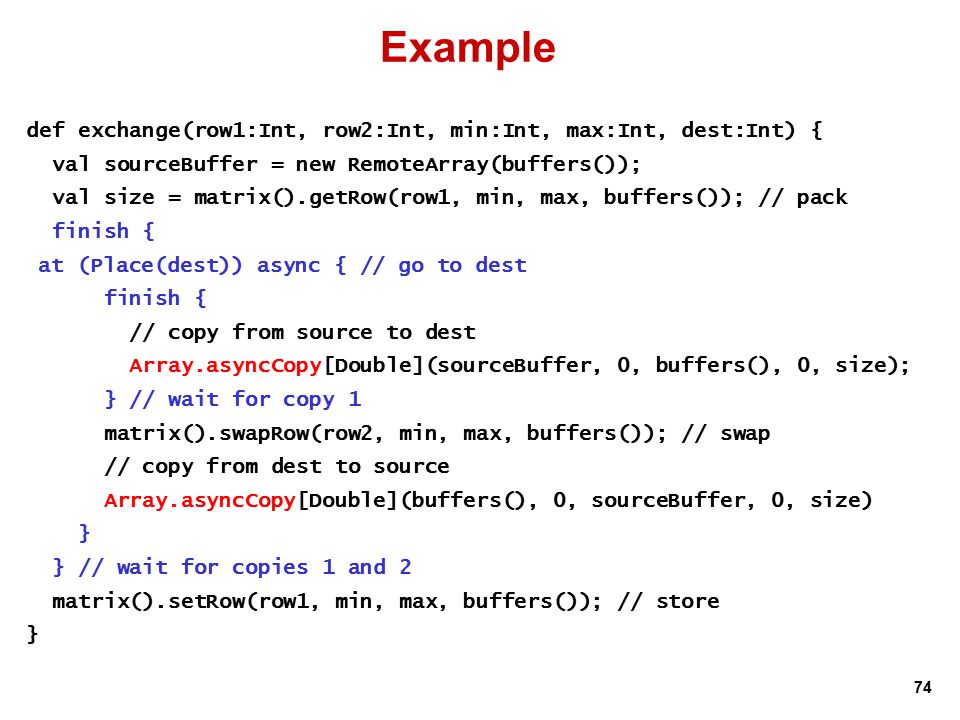 Example

def exchange(row1:Int, row2:Int, min:Int, max:Int, dest:Int) {
  val sourceBuffer = new RemoteArray(buffers());
  val size = matrix().getRow(row1, min, max, buffers()); // pack
  finish {
 at (Place(dest)) async { // go to dest
      finish {
        // copy from source to dest
        Array.asyncCopy[Double](sourceBuffer, 0, buffers(), 0, size);
      } // wait for copy 1
      matrix().swapRow(row2, min, max, buffers()); // swap
      // copy from dest to source
      Array.asyncCopy[Double](buffers(), 0, sourceBuffer, 0, size)
    }
  } // wait for copies 1 and 2
  matrix().setRow(row1, min, max, buffers()); // store
}

74